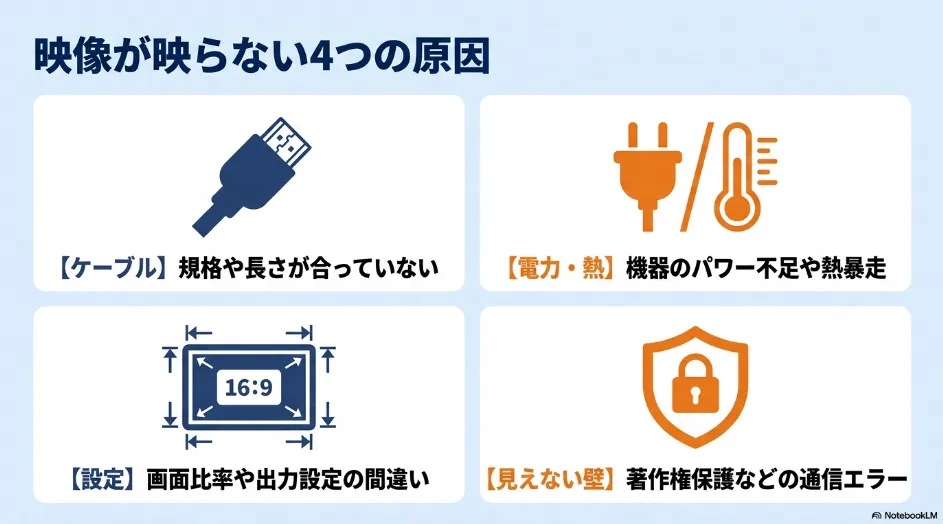 映像が映らない4つの原因

【ケーブル】規格や長さが合っていない

【電力・熱】機器のパワー不足や熱暴走

16:9

【設定】画面比率や出力設定の間違い

【見えない壁】著作権保護などの通信エラー

NotebookLM